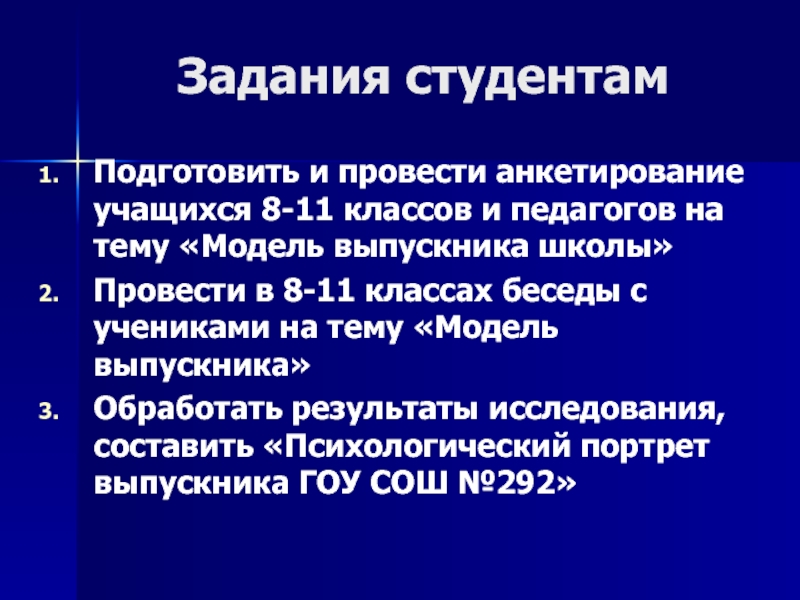 Задания студентам

1. Подготовить и провести анкетирование учащихся 8-11 классов и педагогов на тему «Модель выпускника школы»
2. Провести в 8-11 классах беседы с учениками на тему «Модель выпускника»
3. Обработать результаты исследования, составить «Психологический портрет выпускника ГОУ СОШ №292»